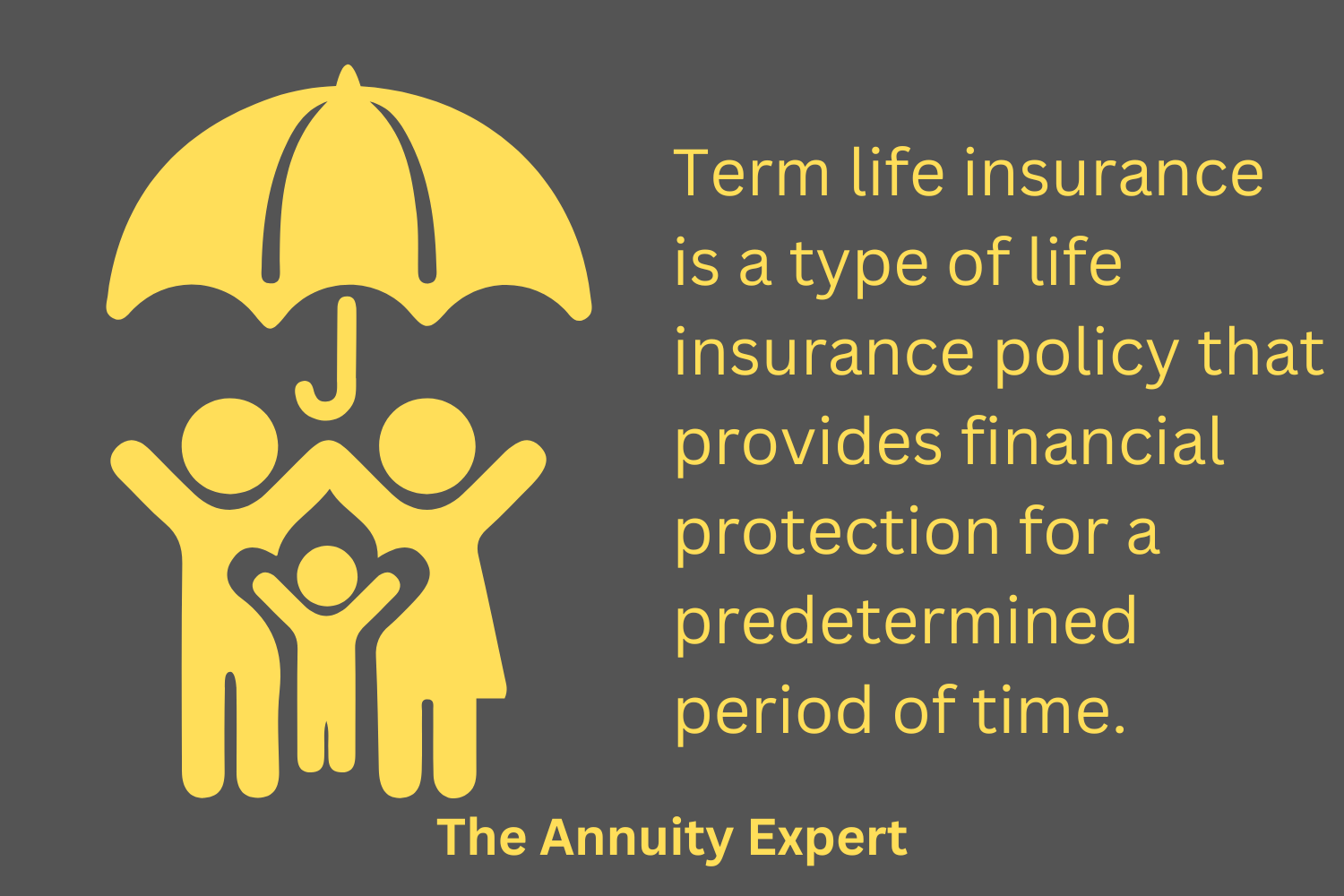 Term life insurance is a type of life insurance policy that provides financial protection for a predetermined period of time.

The Annuity Expert